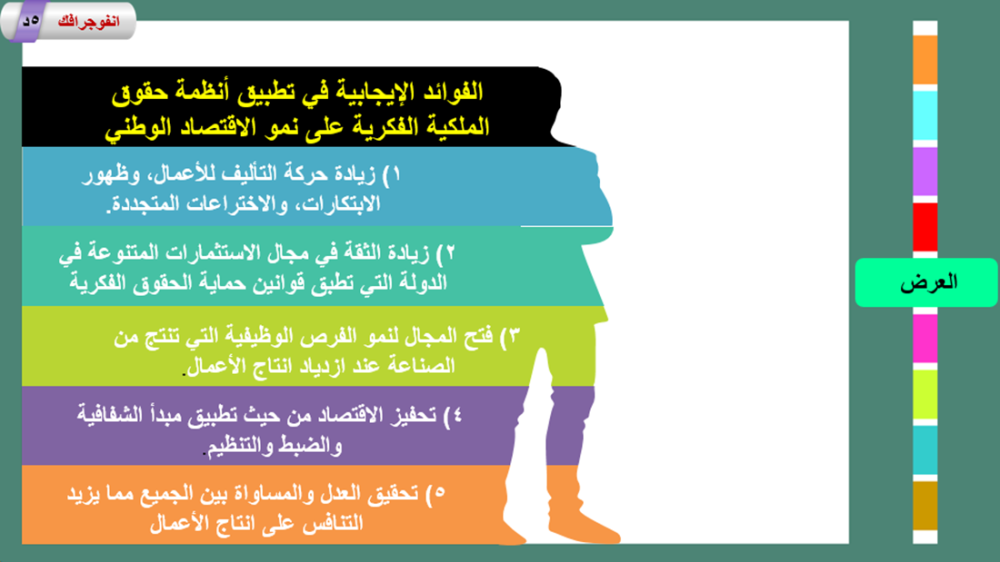 انفوجرافك ٥د

الفوائد الإيجابية في تطبيق أنظمة حقوق الملكية الفكرية على نمو الاقتصاد الوطني

١) زيادة حركة التأليف للأعمال، وظهور الابتكارات، والاختراعات المتجددة.

٢) زيادة الثقة في مجال الاستثمارات المتنوعة في الدولة التي تطبق قوانين حماية الحقوق الفكرية

٣) فتح المجال لنمو الفرص الوظيفية التي تنتج من الصناعة عند ازدياد انتاج الأعمال.

٤) تحفيز الاقتصاد من حيث تطبيق مبدأ الشفافية والضبط والتنظيم.

٥) تحقيق العدل والمساواة بين الجميع مما يزيد التنافس على انتاج الأعمال

العرض